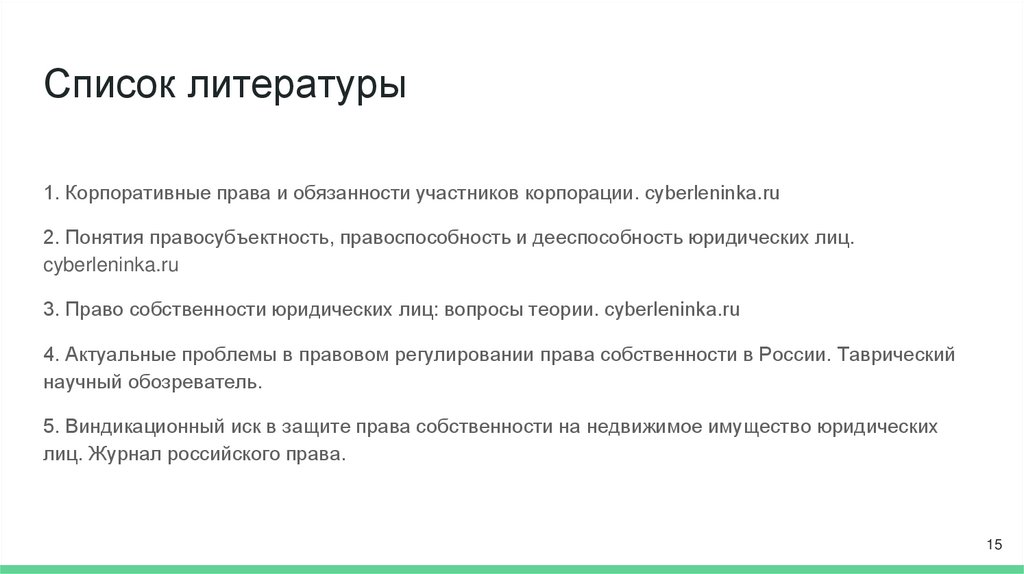 Список литературы

1. Корпоративные права и обязанности участников корпорации. cyberleninka.ru

2. Понятия правосубъектность, правоспособность и дееспособность юридических лиц. cyberleninka.ru

3. Право собственности юридических лиц: вопросы теории. cyberleninka.ru

4. Актуальные проблемы в правовом регулировании права собственности в России. Таврический научный обозреватель.

5. Виндикационный иск в защите права собственности на недвижимое имущество юридических лиц. Журнал российского права.

15